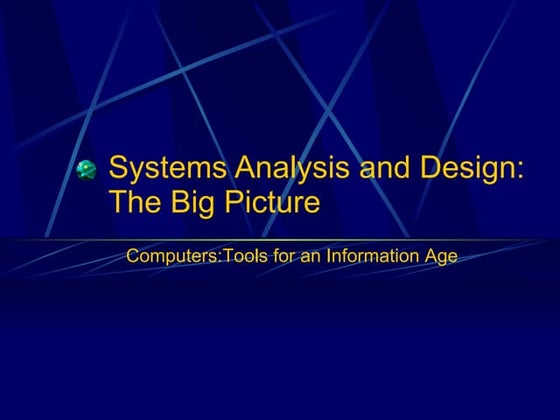 Systems Analysis and Design: The Big Picture

Computers:Tools for an Information Age